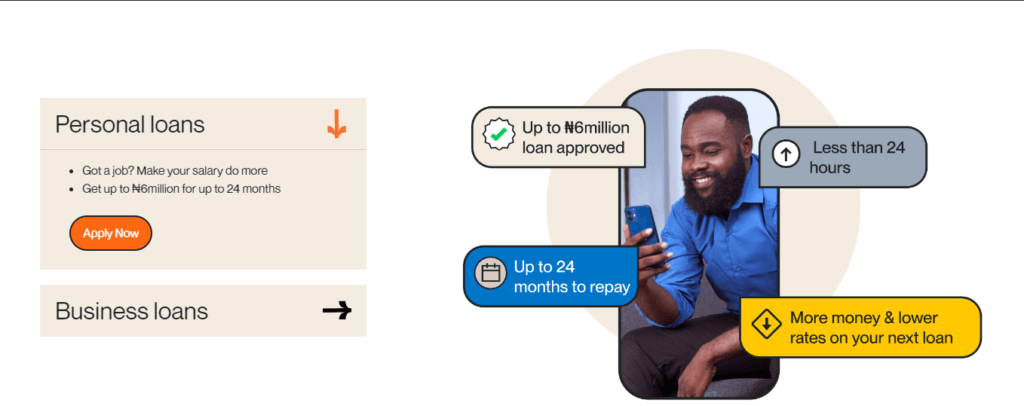 Personal loans

- Got a job? Make your salary do more
- Get up to ₦6million for up to 24 months

Apply Now

Business loans

Up to ₦6million loan approved

Less than 24 hours

Up to 24 months to repay

More money & lower rates on your next loan